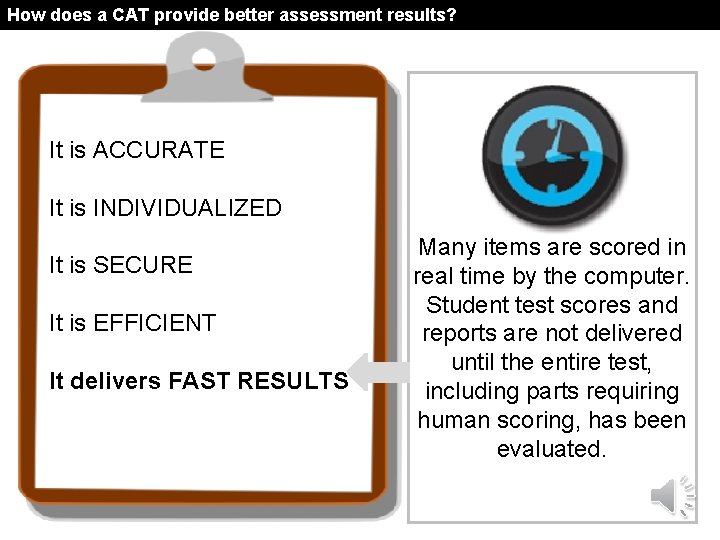 How does a CAT provide better assessment results?

It is ACCURATE

It is INDIVIDUALIZED

It is SECURE

It is EFFICIENT

It delivers FAST RESULTS

Many items are scored in real time by the computer. Student test scores and reports are not delivered until the entire test, including parts requiring human scoring, has been evaluated.